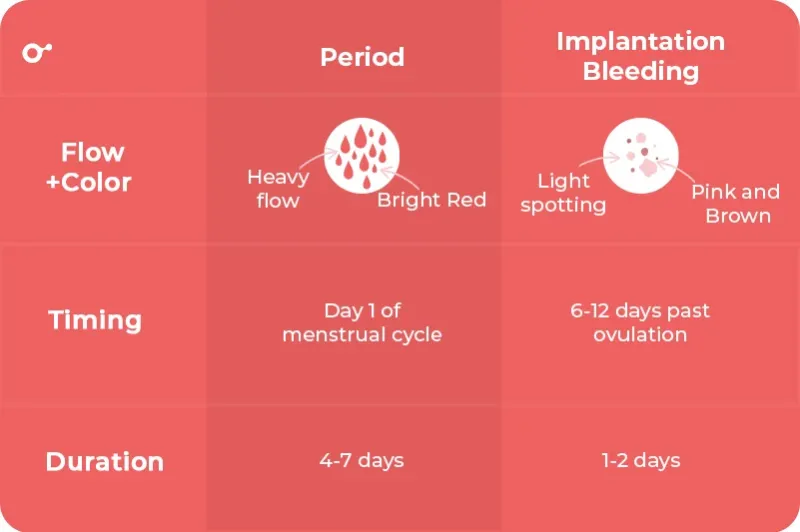 |  | Period | Implantation Bleeding |
|---|---|---|
| Flow +Color | Heavy flow Bright Red | Light spotting Pink and Brown |
| Timing | Day 1 of menstrual cycle | 6-12 days past ovulation |
| Duration | 4-7 days | 1-2 days |